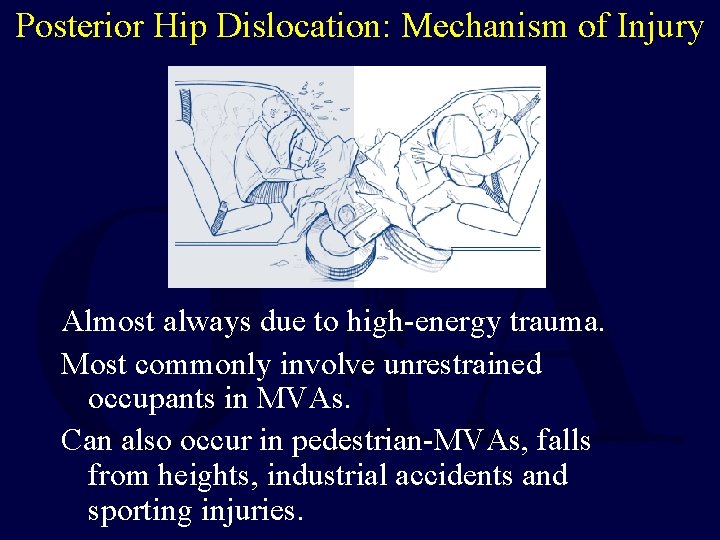 Posterior Hip Dislocation: Mechanism of Injury

Almost always due to high-energy trauma.

Most commonly involve unrestrained occupants in MVAs.

Can also occur in pedestrian-MVAs, falls from heights, industrial accidents and sporting injuries.